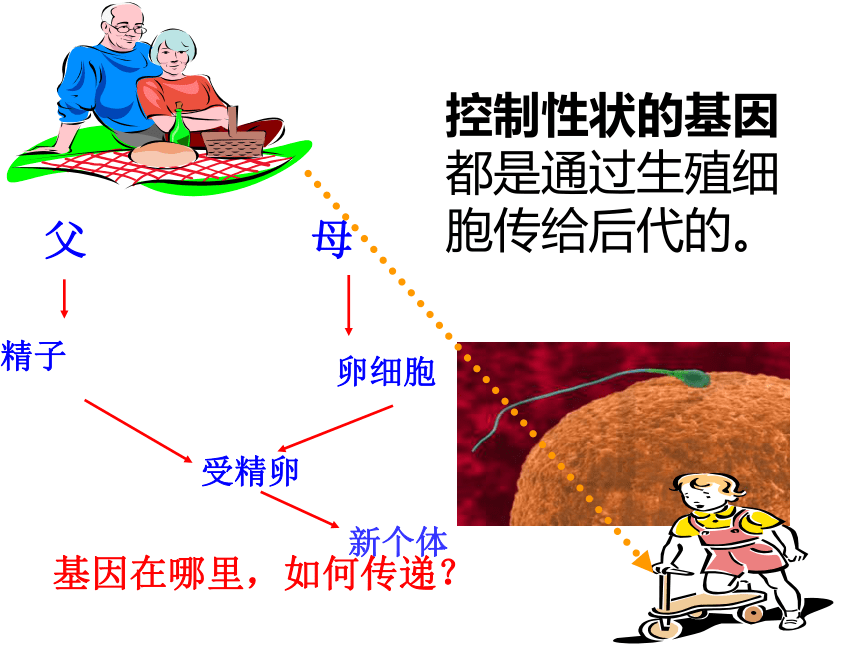 控制性状的基因都是通过生殖细胞传给后代的。

父

母

精子

卵细胞

受精卵

新个体

基因在哪里，如何传递？